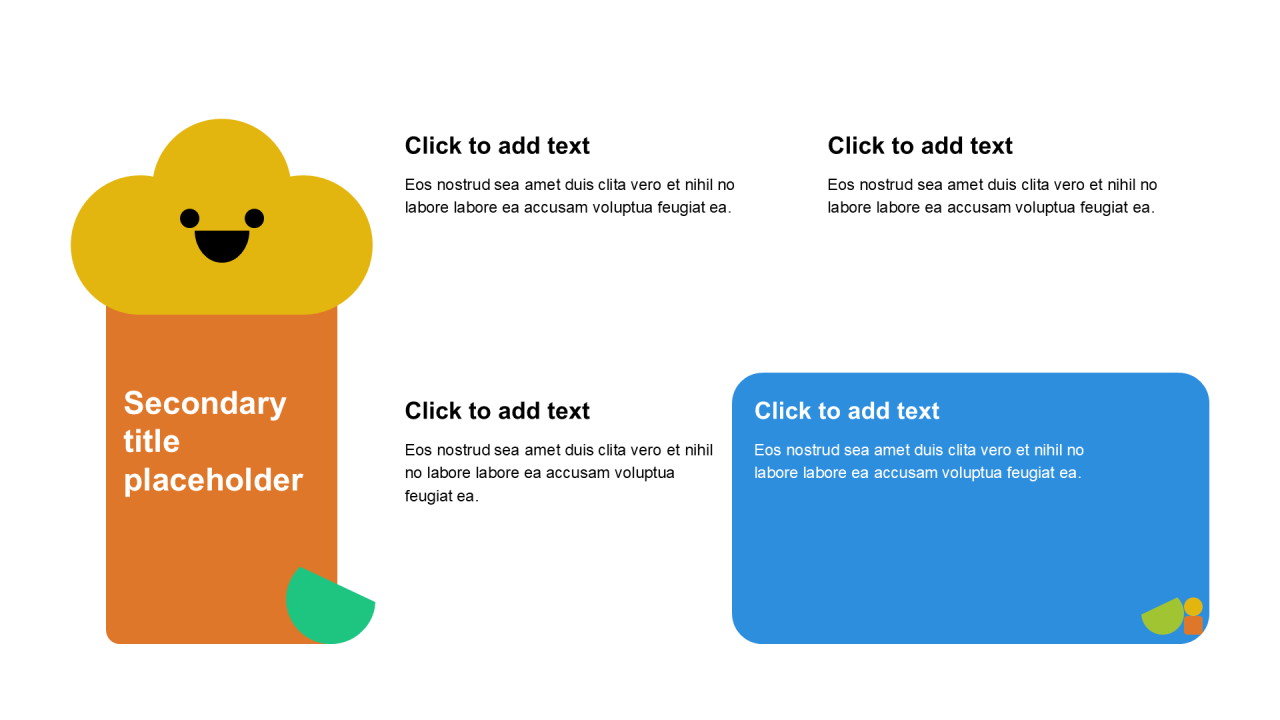 Secondary title placeholder

Click to add text

Eos nostrud sea amet duis clita vero et nihil no labore labore ea accusam voluptua feugiat ea.

Click to add text

Eos nostrud sea amet duis clita vero et nihil no labore labore ea accusam voluptua feugiat ea.

Click to add text

Eos nostrud sea amet duis clita vero et nihil no labore labore ea accusam voluptua feugiat ea.

Click to add text

Eos nostrud sea amet duis clita vero et nihil no labore labore ea accusam voluptua feugiat ea.